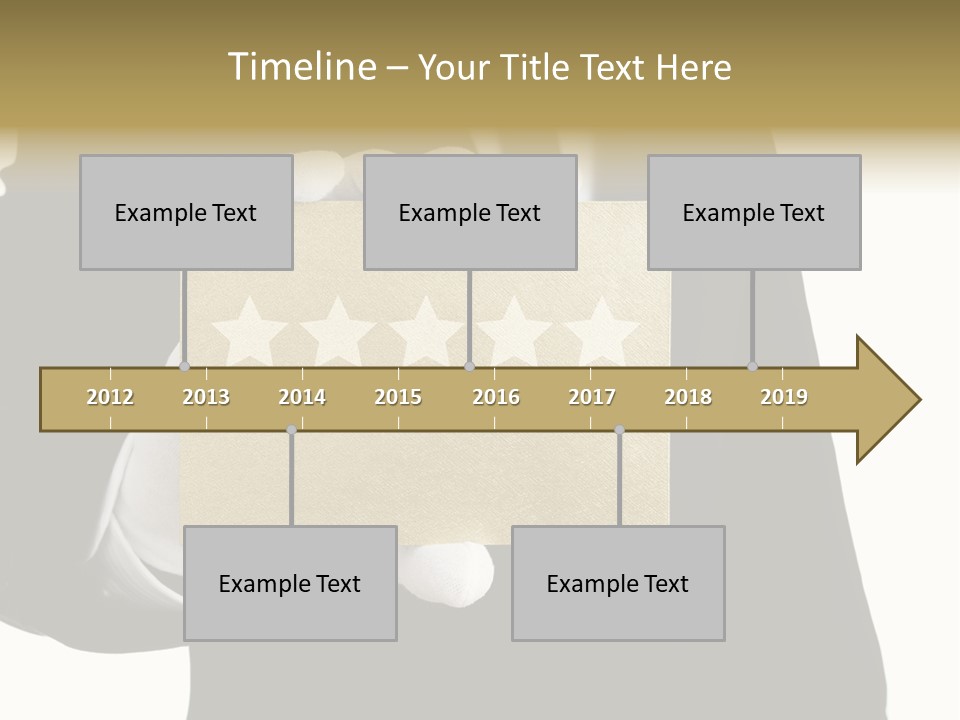 Timeline – Your Title Text Here

Example Text

Example Text

Example Text

2012 2013 2014 2015 2016 2017 2018 2019

Example Text

Example Text